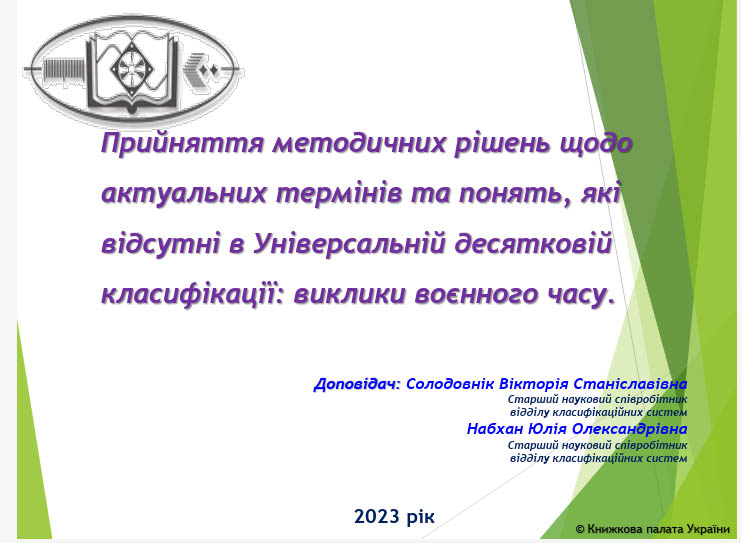 Прийняття методичних рішень щодо актуальних термінів та понять, які відсутні в Універсальній десятковій класифікації: виклики воєнного часу.

Доповідач: Солодовнік Вікторія Станіславівна
Старший науковий співробітник
відділу класифікаційних систем
Набхан Юлія Олександрівна
Старший науковий співробітник
відділу класифікаційних систем

2023 рік

© Книжкова палата України